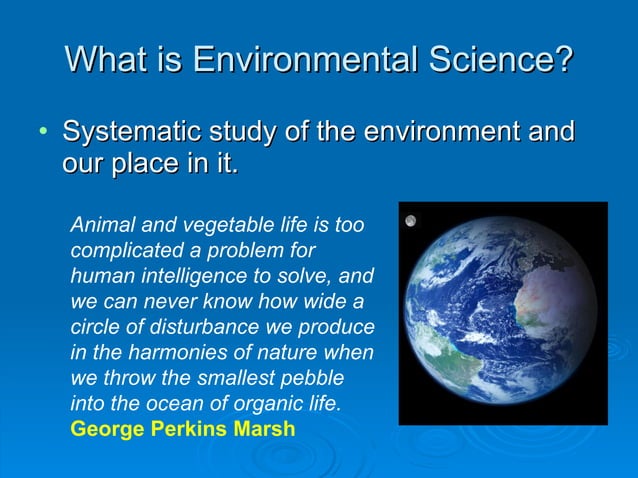 What is Environmental Science?

• Systematic study of the environment and our place in it.

Animal and vegetable life is too complicated a problem for human intelligence to solve, and we can never know how wide a circle of disturbance we produce in the harmonies of nature when we throw the smallest pebble into the ocean of organic life.
George Perkins Marsh